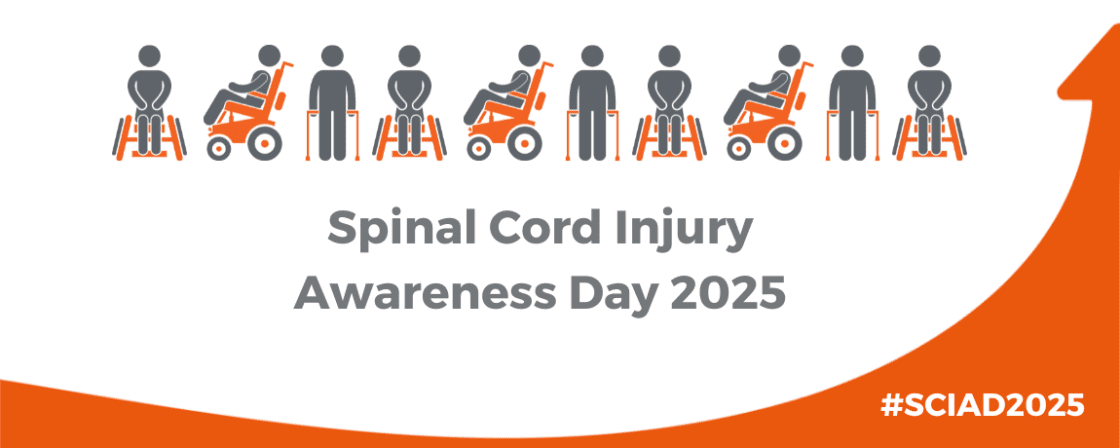 Spinal Cord Injury
Awareness Day 2025

#SCIAD2025